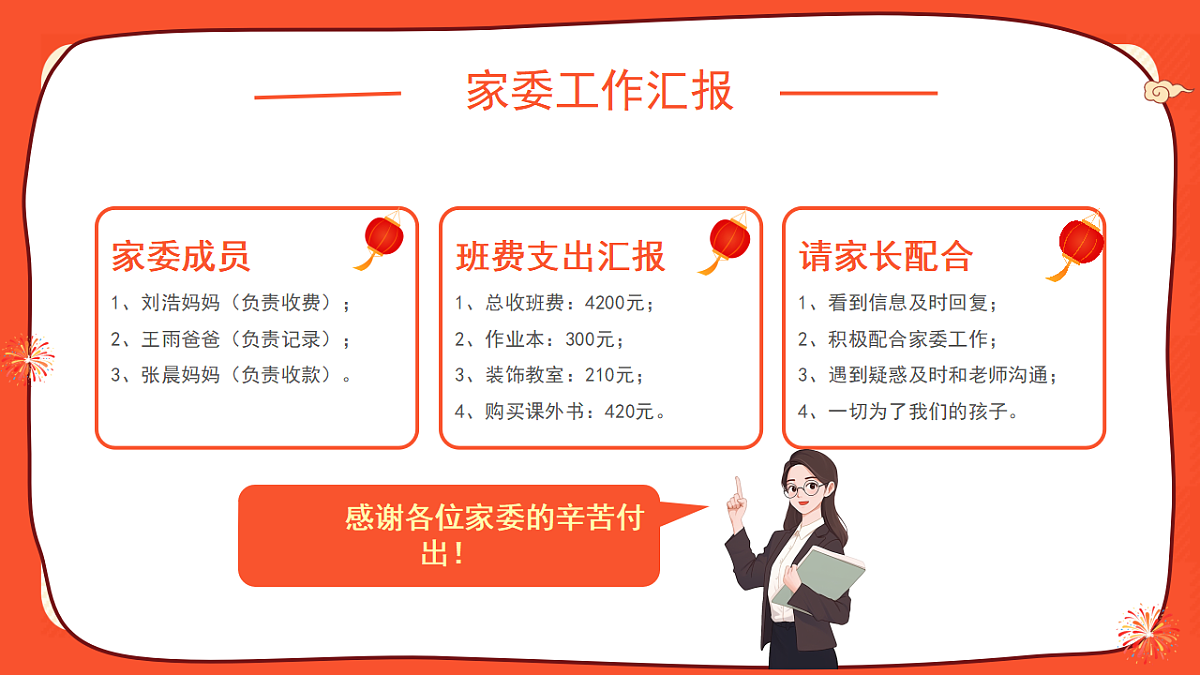 家委工作汇报

家委成员
1、刘浩妈妈（负责收费）；
2、王雨爸爸（负责记录）；
3、张晨妈妈（负责收款）。

班费支出汇报
1、总收班费：4200元；
2、作业本：300元；
3、装饰教室：210元；
4、购买课外书：420元。

请家长配合
1、看到信息及时回复；
2、积极配合家委工作；
3、遇到疑惑及时和老师沟通；
4、一切为了我们的孩子。

感谢各位家委的辛苦付出！